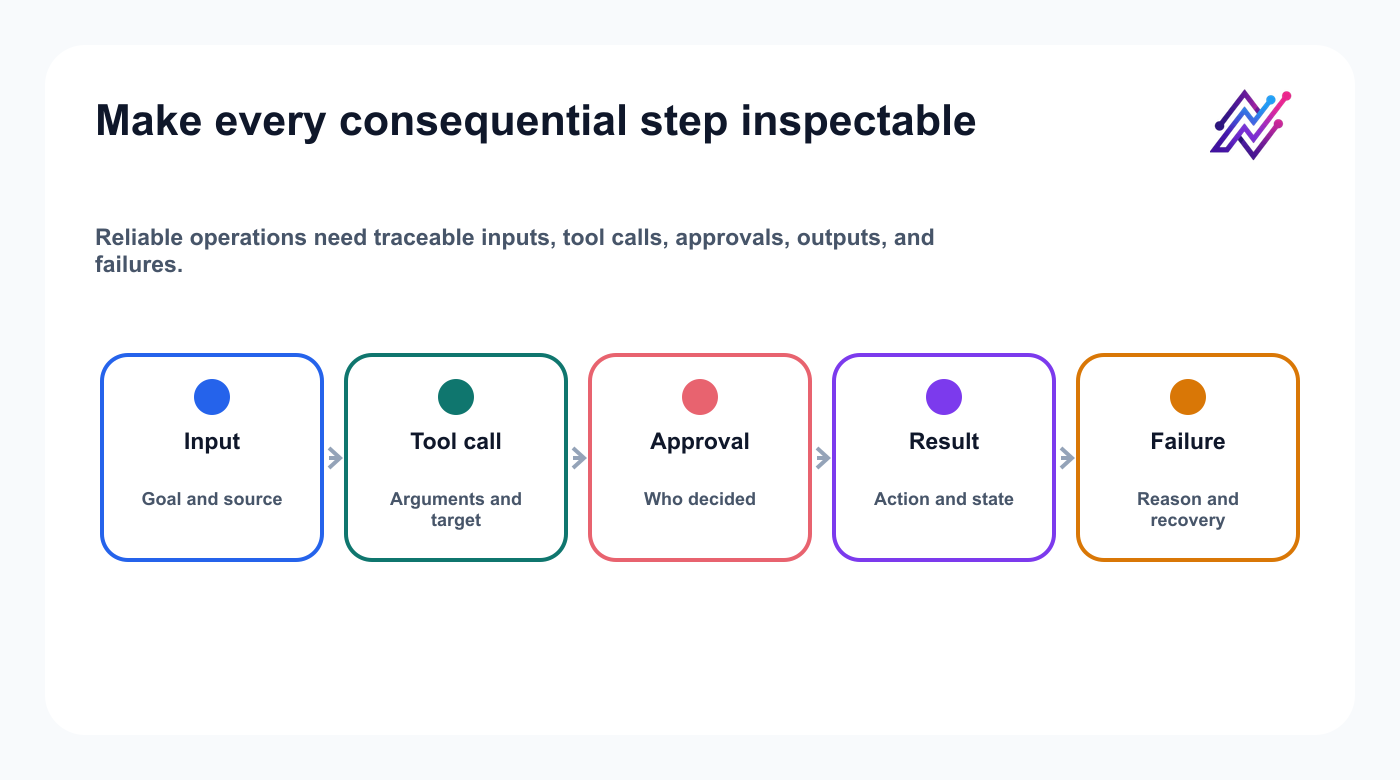 Make every consequential step inspectable

Reliable operations need traceable inputs, tool calls, approvals, outputs, and failures.

Input

Goal and source

Tool call

Arguments and target

Approval

Who decided

Result

Action and state

Failure

Reason and recovery